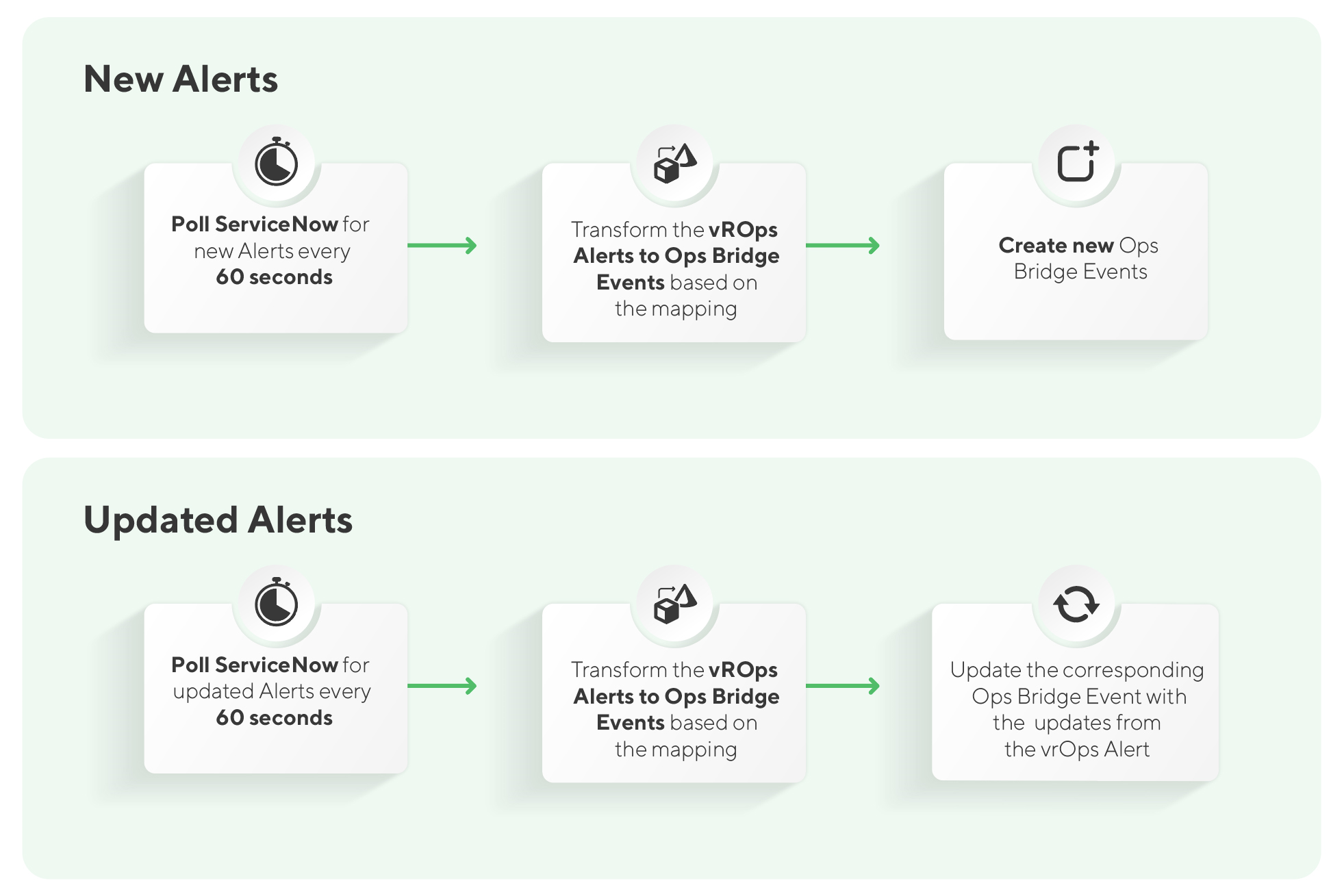 New Alerts

Poll ServiceNow for new Alerts every 60 seconds

Transform the vROps Alerts to Ops Bridge Events based on the mapping

Create new Ops Bridge Events

Updated Alerts

Poll ServiceNow for updated Alerts every 60 seconds

Transform the vROps Alerts to Ops Bridge Events based on the mapping

Update the corresponding Ops Bridge Event with the updates from the vrOps Alert